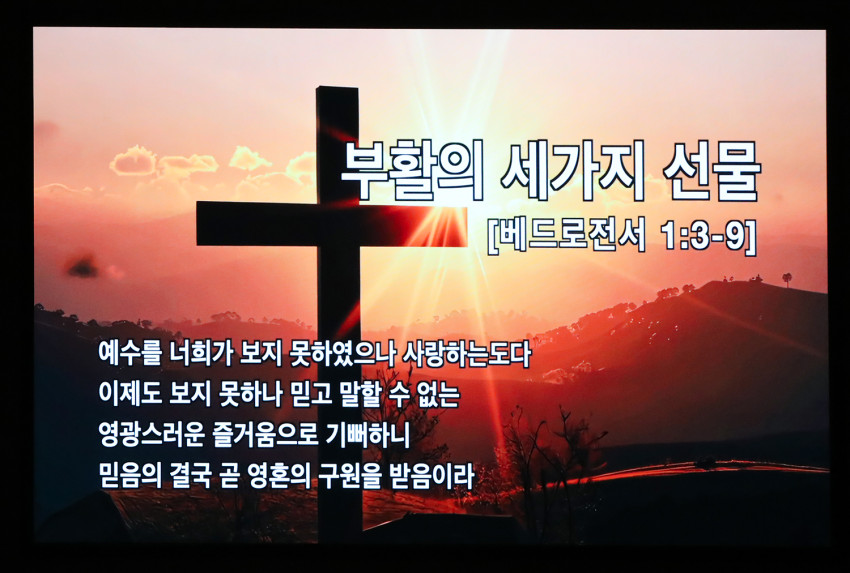 부활의 세가지 선물

[베드로전서 1:3-9]

예수를 너희가 보지 못하였으나 사랑하는도다
이제도 보지 못하나 믿고 말할 수 없는
영광스러운 즐거움으로 기뻐하니
믿음의 결국 곧 영혼의 구원을 받음이라